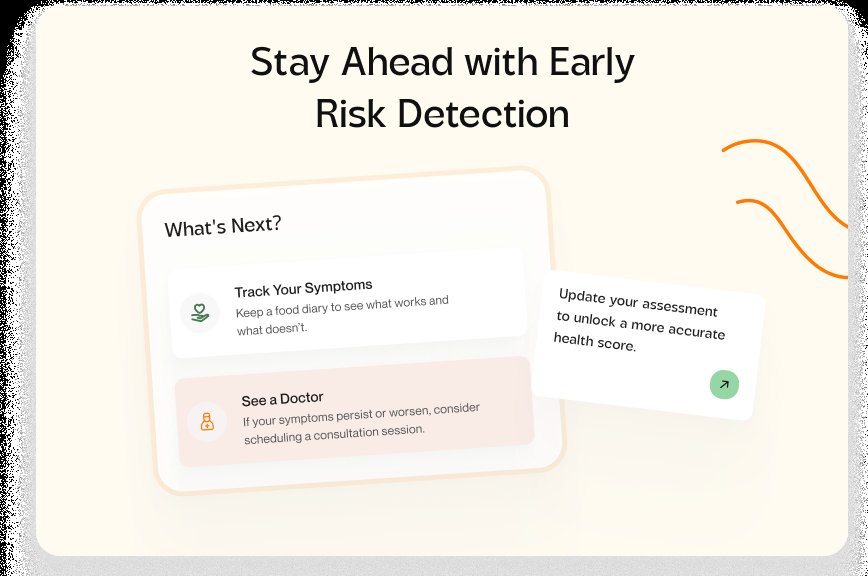 Stay Ahead with Early Risk Detection

What's Next?

Track Your Symptoms
Keep a food diary to see what works and what doesn't.

See a Doctor
If your symptoms persist or worsen, consider scheduling a consultation session.

Update your assessment to unlock a more accurate health score.